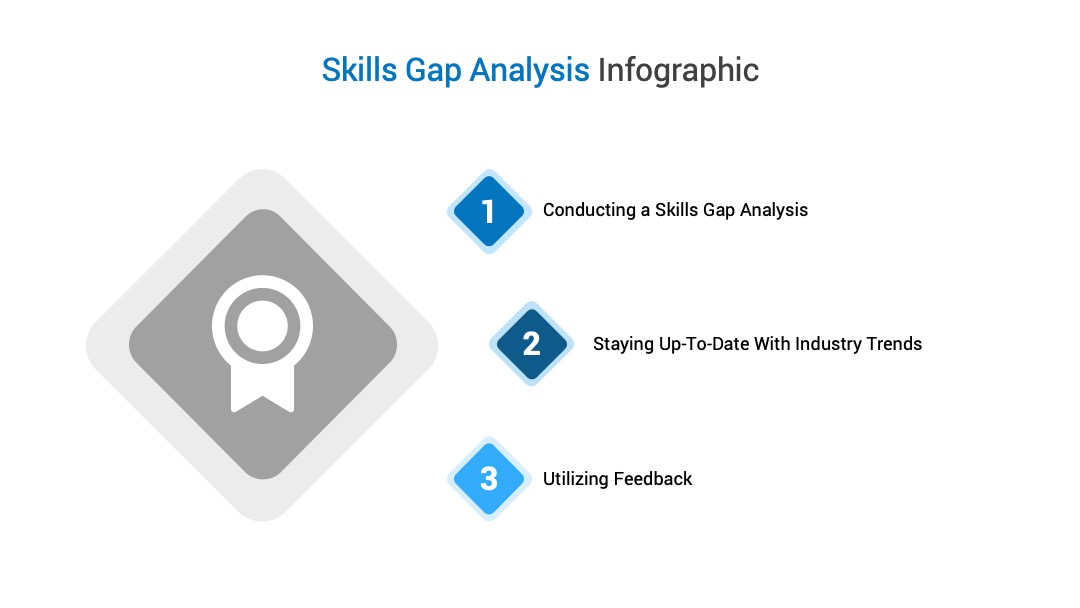 Skills Gap Analysis Infographic

1 Conducting a Skills Gap Analysis

2 Staying Up-To-Date With Industry Trends

3 Utilizing Feedback